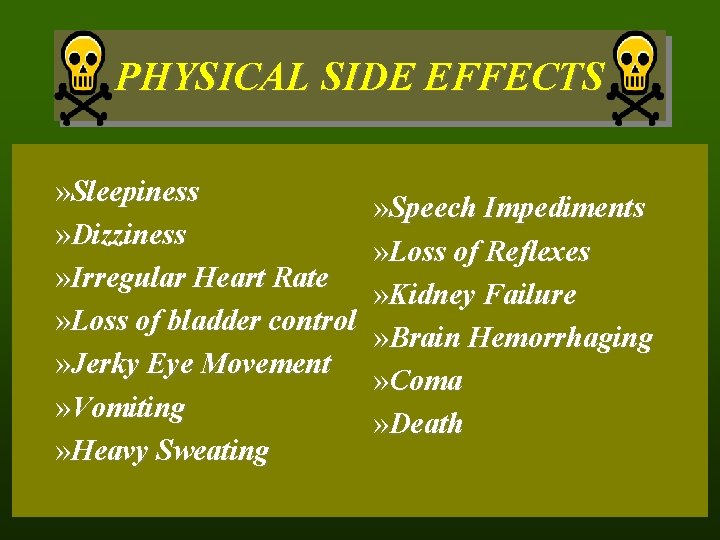 PHYSICAL SIDE EFFECTS

»Sleepiness
»Dizziness
»Irregular Heart Rate
»Loss of bladder control
»Jerky Eye Movement
»Vomiting
»Heavy Sweating

»Speech Impediments
»Loss of Reflexes
»Kidney Failure
»Brain Hemorrhaging
»Coma
»Death